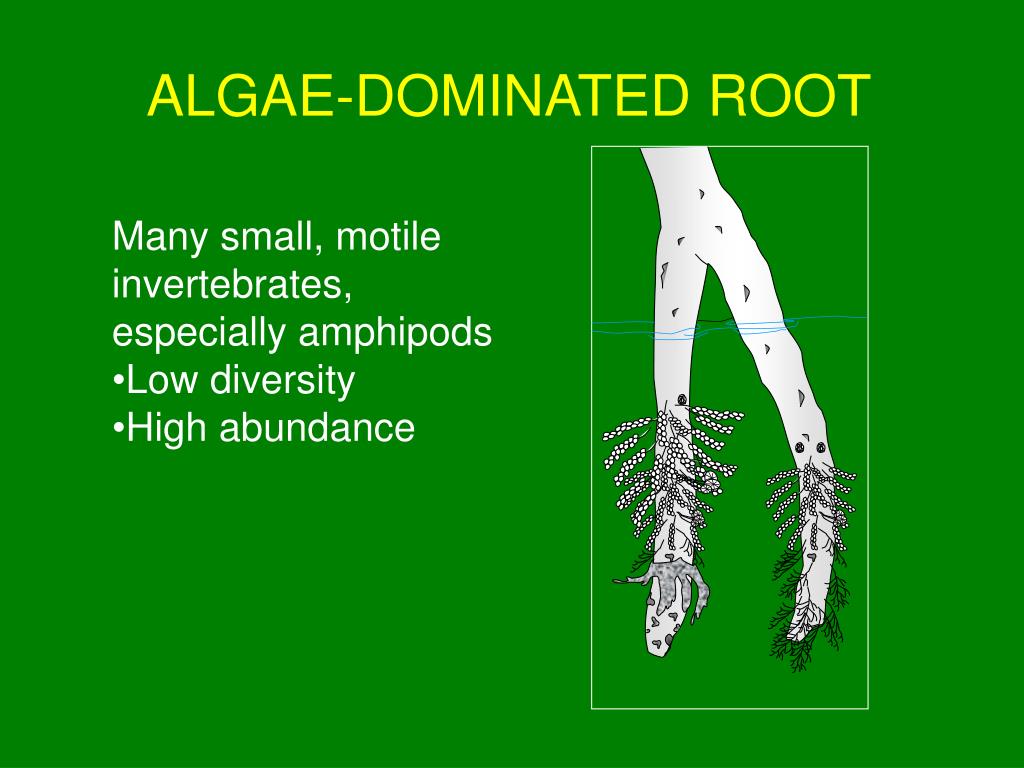 ALGAE-DOMINATED ROOT

Many small, motile invertebrates, especially amphipods
•Low diversity
•High abundance